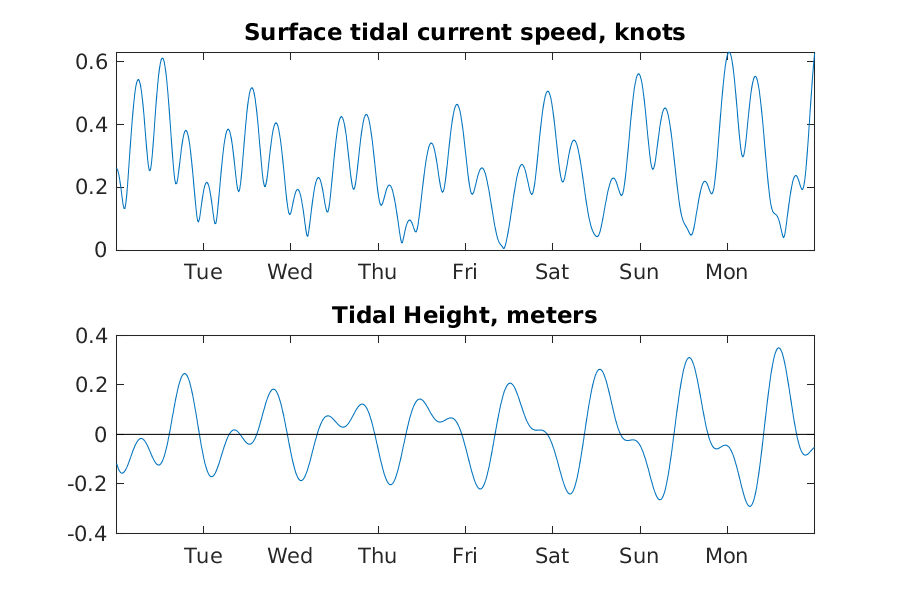 Surface tidal current speed, knots

0.6
0.4
0.2
0

Tue Wed Thu Fri Sat Sun Mon

Tidal Height, meters

0.4
0.2
0
-0.2
-0.4

Tue Wed Thu Fri Sat Sun Mon